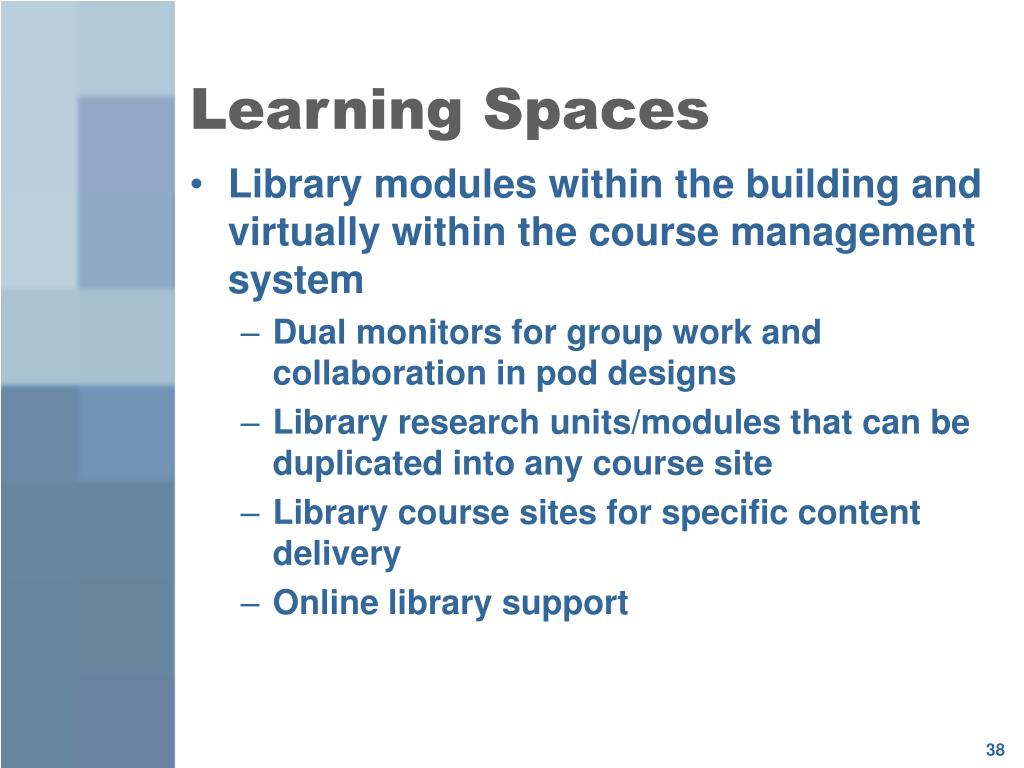 Learning Spaces

• Library modules within the building and virtually within the course management system
 – Dual monitors for group work and collaboration in pod designs
 – Library research units/modules that can be duplicated into any course site
 – Library course sites for specific content delivery
 – Online library support

38